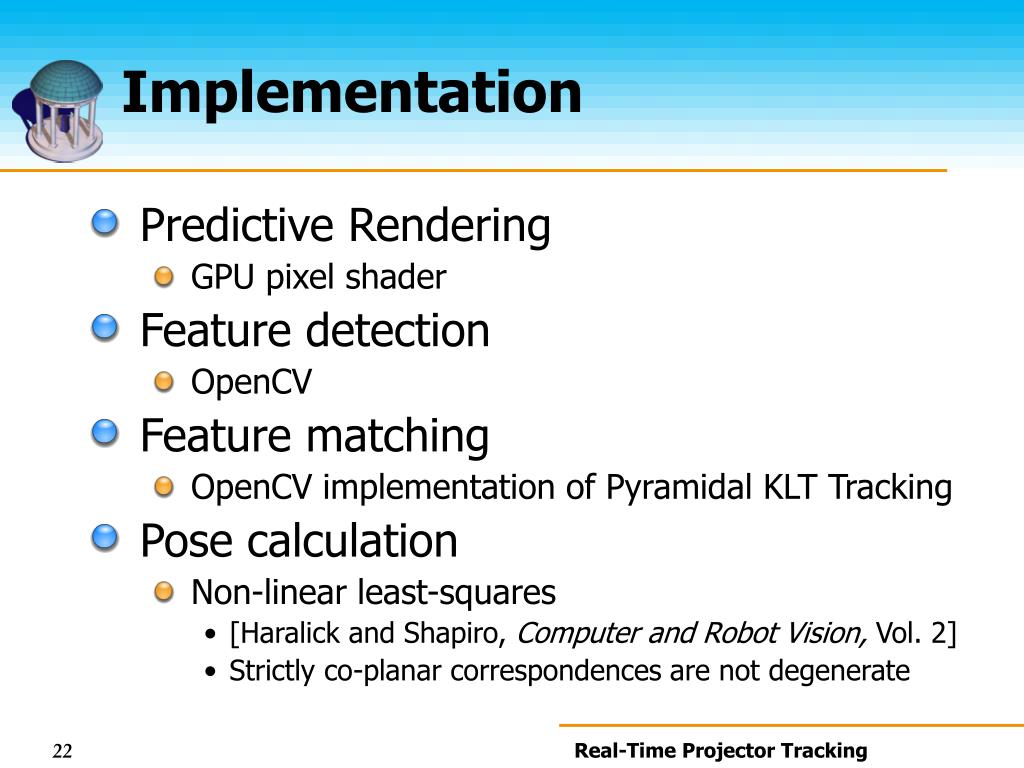 Implementation

Predictive Rendering
GPU pixel shader
Feature detection
OpenCV
Feature matching
OpenCV implementation of Pyramidal KLT Tracking
Pose calculation
Non-linear least-squares
• [Haralick and Shapiro, Computer and Robot Vision, Vol. 2]
• Strictly co-planar correspondences are not degenerate

22

Real-Time Projector Tracking